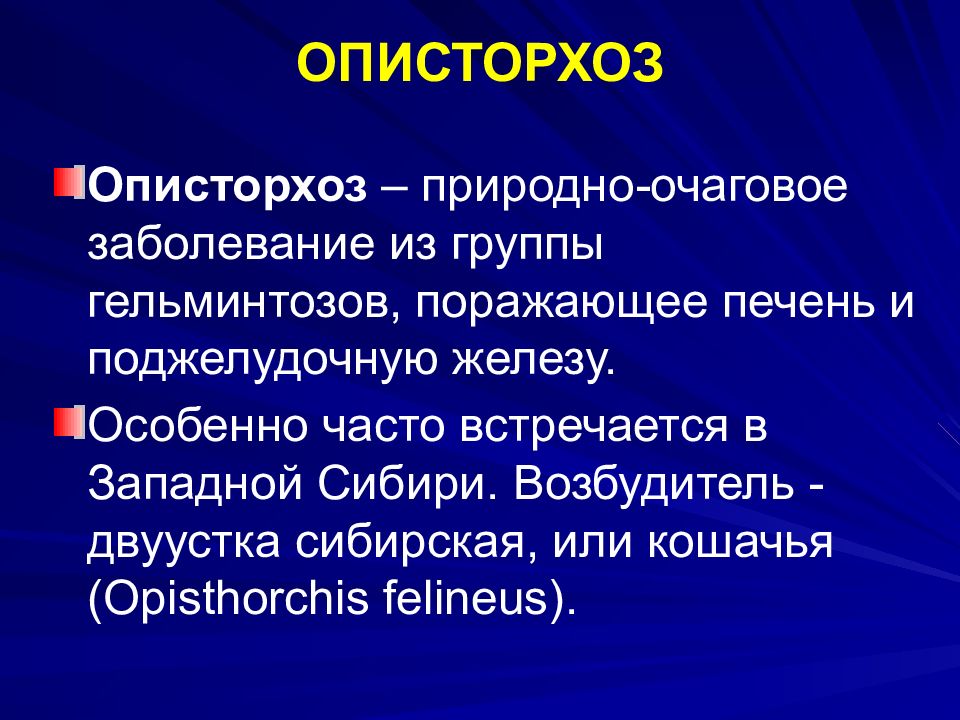 ОПИСТОРХОЗ

Описторхоз – природно-очаговое заболевание из группы гельминтозов, поражающее печень и поджелудочную железу.

Особенно часто встречается в Западной Сибири. Возбудитель - двуустка сибирская, или кошачья (Opisthorchis felineus).